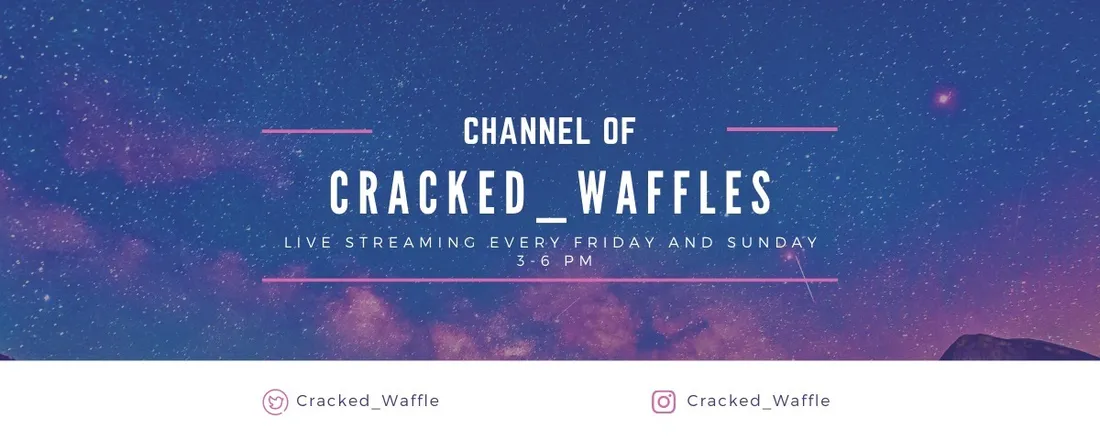 CHANNEL OF

CRACKED_WAFFLES

LIVE STREAMING EVERY FRIDAY AND SUNDAY
3-6 PM

Cracked_Waffle

Cracked_Waffle